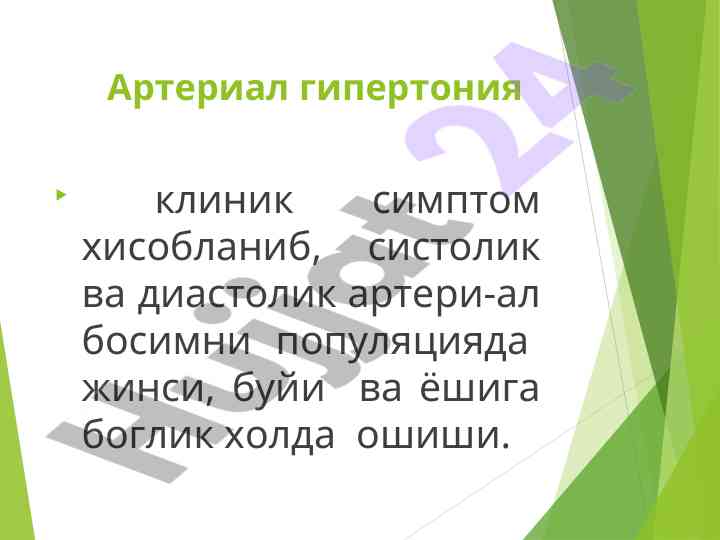 Артериал гипертония

клиник симптом хисобланиб, систолик ва диастолик артери-ал босимни популяцияда жинси, буйи ва ёшига боглик холда ошиши.

Hujjat 24